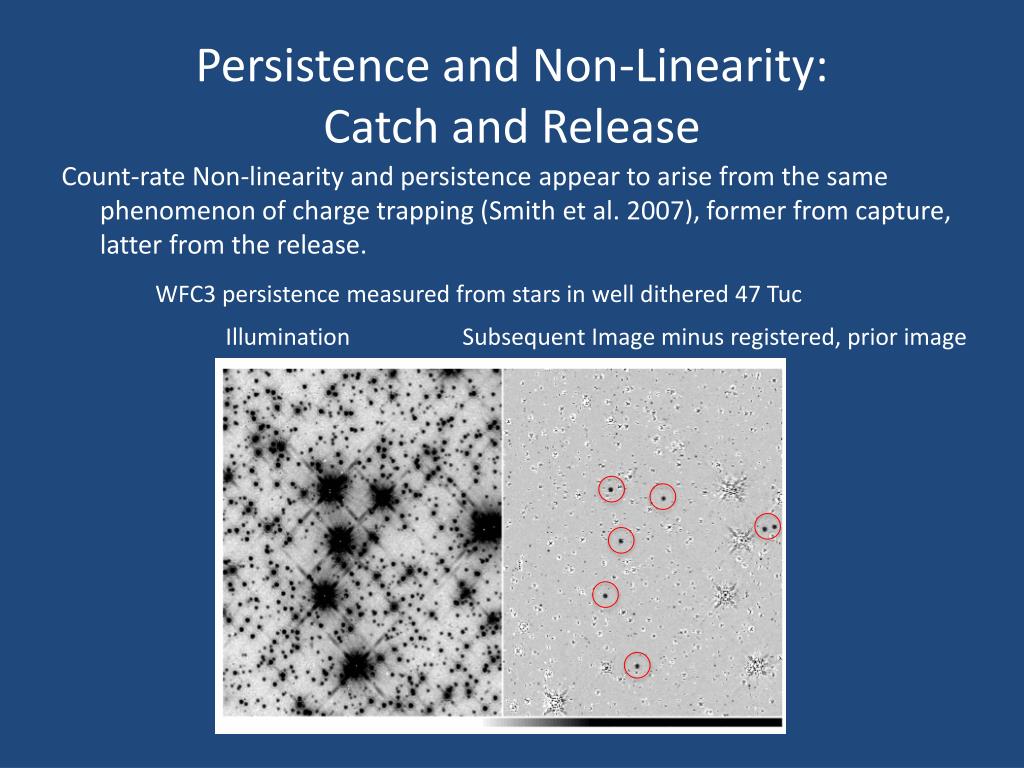 Persistence and Non-Linearity:
Catch and Release

Count-rate Non-linearity and persistence appear to arise from the same phenomenon of charge trapping (Smith et al. 2007), former from capture, latter from the release.

WFC3 persistence measured from stars in well dithered 47 Tuc

Illumination

Subsequent Image minus registered, prior image